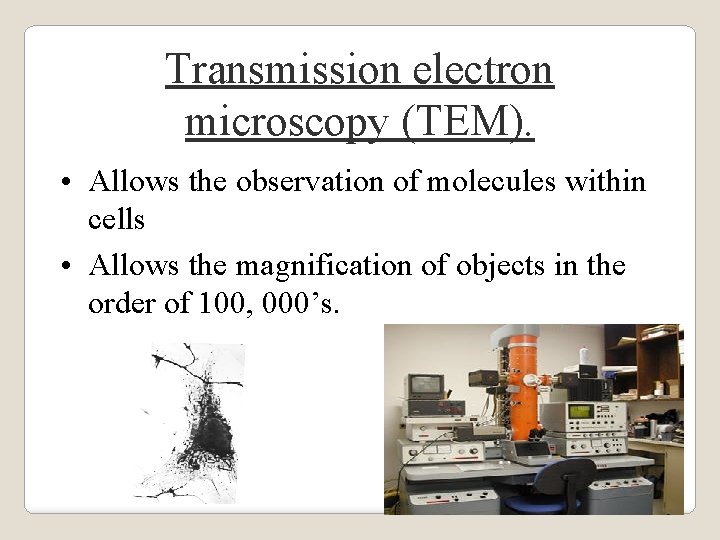 Transmission electron microscopy (TEM).

• Allows the observation of molecules within cells

• Allows the magnification of objects in the order of 100, 000’s.